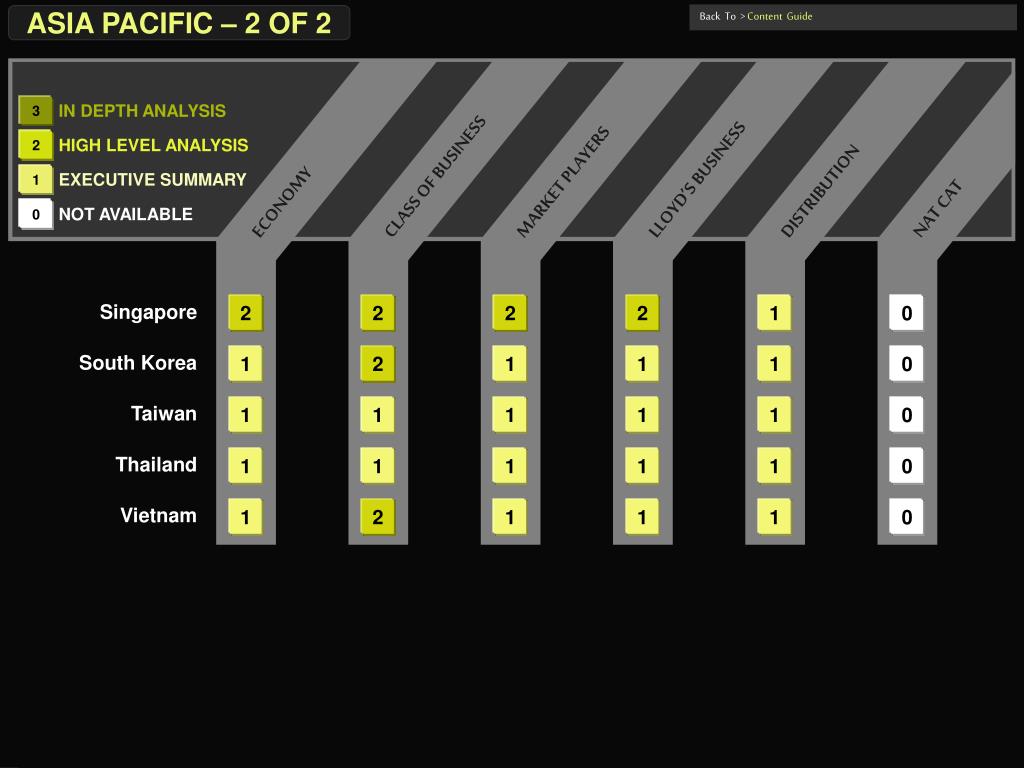 ASIA PACIFIC – 2 OF 2

Back To > Content Guide

3 IN DEPTH ANALYSIS
2 HIGH LEVEL ANALYSIS
1 EXECUTIVE SUMMARY
0 NOT AVAILABLE

| | ECONOMY | CLASS OF BUSINESS | MARKET PLAYERS | LLOYD'S BUSINESS | DISTRIBUTION | NAT CAT |
|---|---|---|---|---|---|---|
| Singapore | 2 | 2 | 2 | 2 | 1 | 0 |
| South Korea | 1 | 2 | 1 | 1 | 1 | 0 |
| Taiwan | 1 | 1 | 1 | 1 | 1 | 0 |
| Thailand | 1 | 1 | 1 | 1 | 1 | 0 |
| Vietnam | 1 | 2 | 1 | 1 | 1 | 0 |